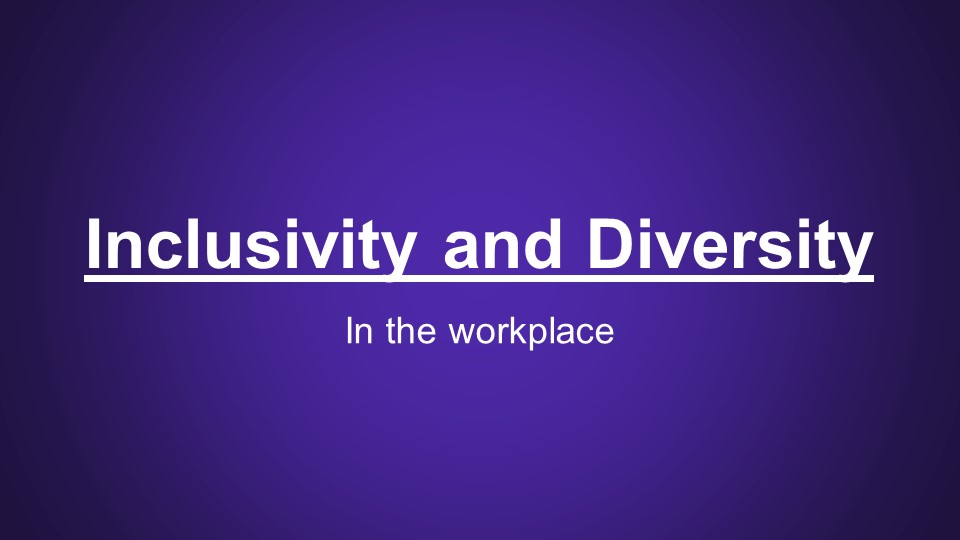 Inclusivity and Diversity

In the workplace